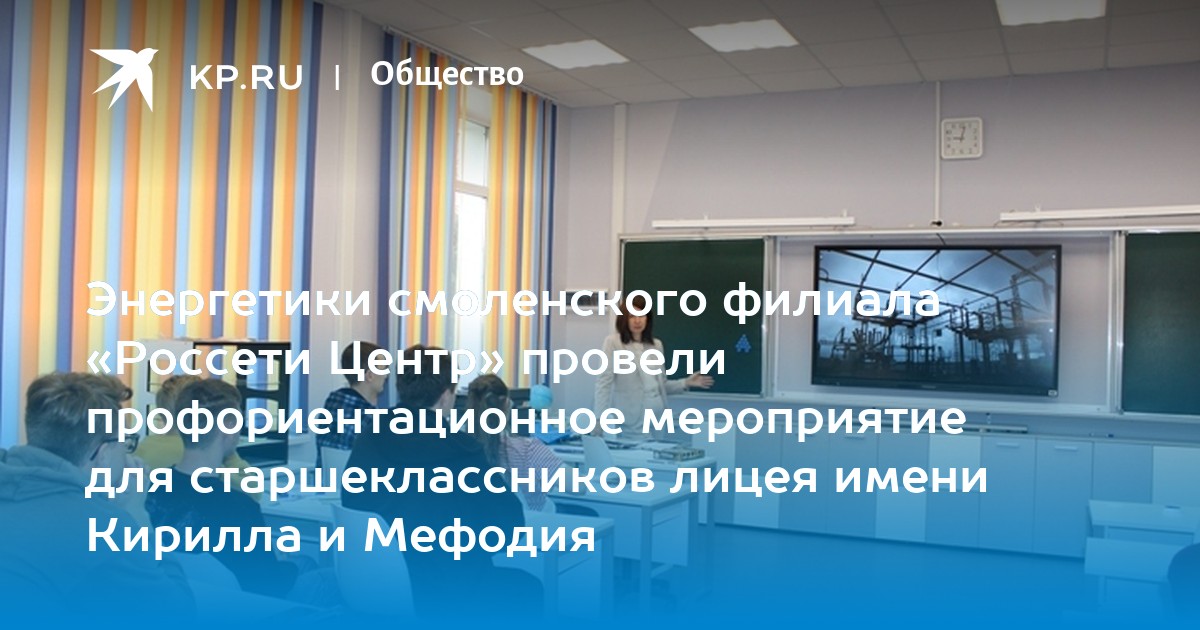 KP.RU | Общество

Энергетики смоленского филиала «Россети Центр» провели профориентационное мероприятие для старшеклассников лицея имени Кирилла и Мефодия